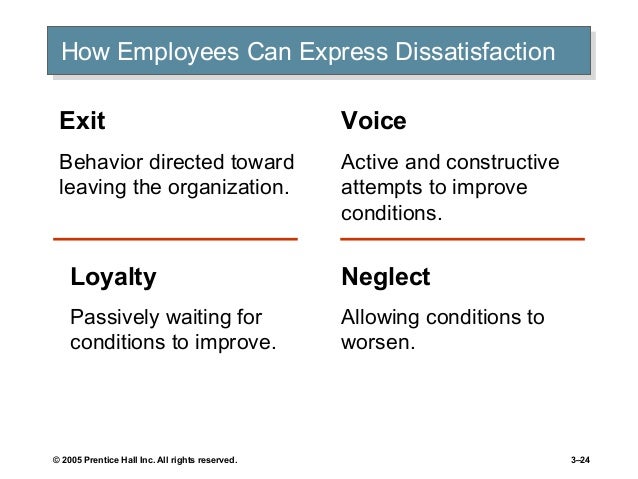 How Employees Can Express Dissatisfaction

Exit

Behavior directed toward leaving the organization.

Voice

Active and constructive attempts to improve conditions.

Loyalty

Passively waiting for conditions to improve.

Neglect

Allowing conditions to worsen.

© 2005 Prentice Hall Inc. All rights reserved.

3–24